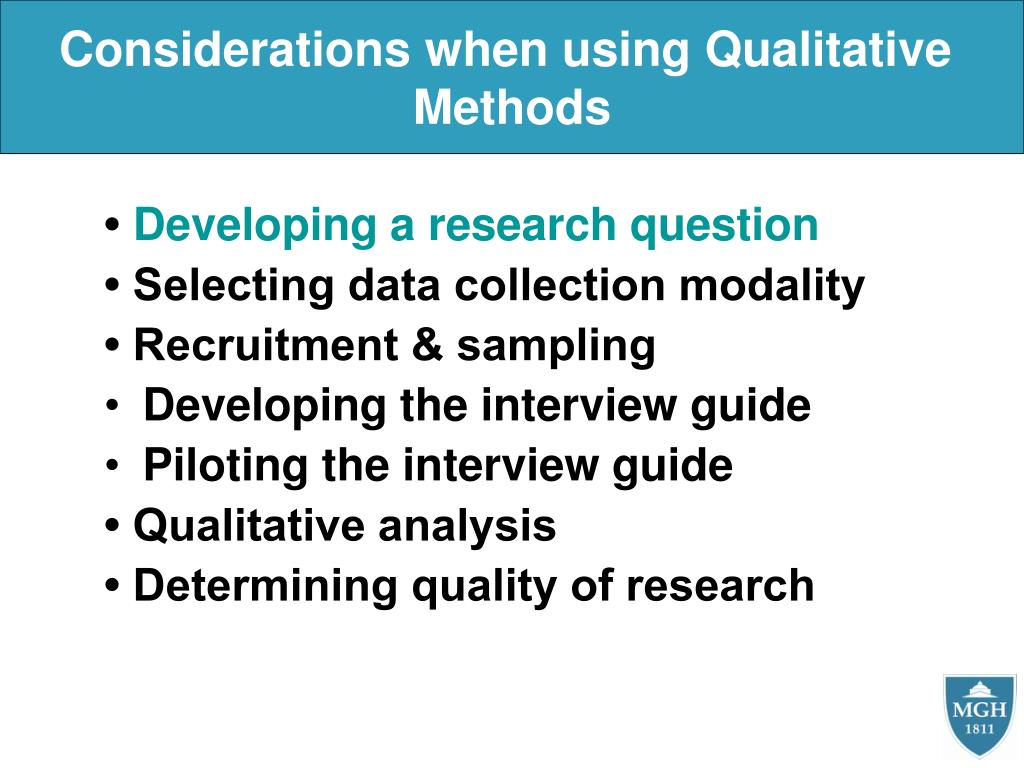 Considerations when using Qualitative Methods

• Developing a research question
• Selecting data collection modality
• Recruitment & sampling
• Developing the interview guide
• Piloting the interview guide
• Qualitative analysis
• Determining quality of research

MGH
1811